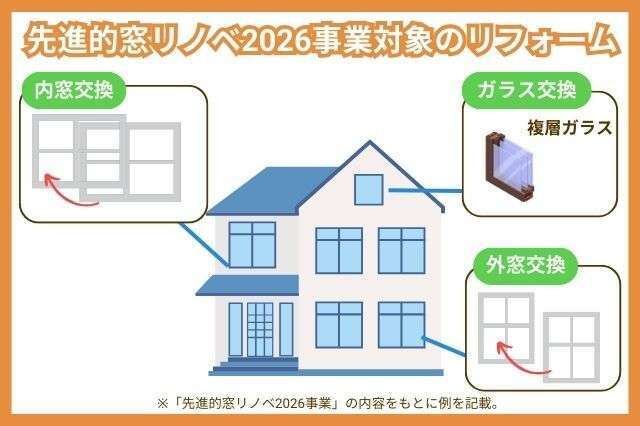 先進的窓リノベ2026事業対象のリフォーム

内窓交換

ガラス交換

複層ガラス

外窓交換

※「先進的窓リノベ2026事業」の内容をもとに例を記載。